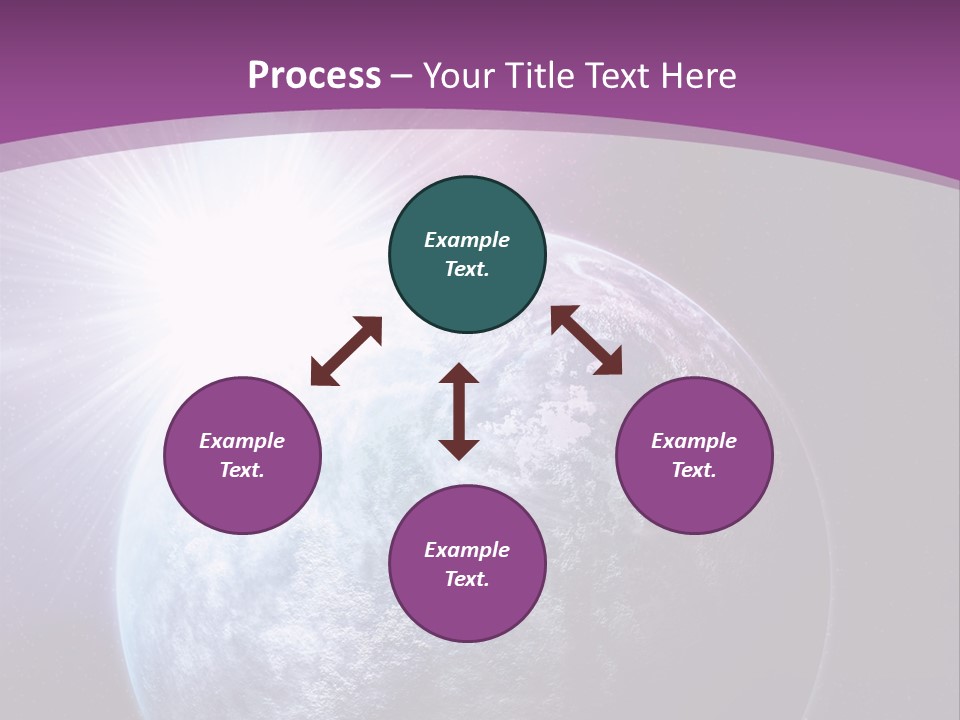 Process – Your Title Text Here

Example Text.

Example Text.

Example Text.

Example Text.